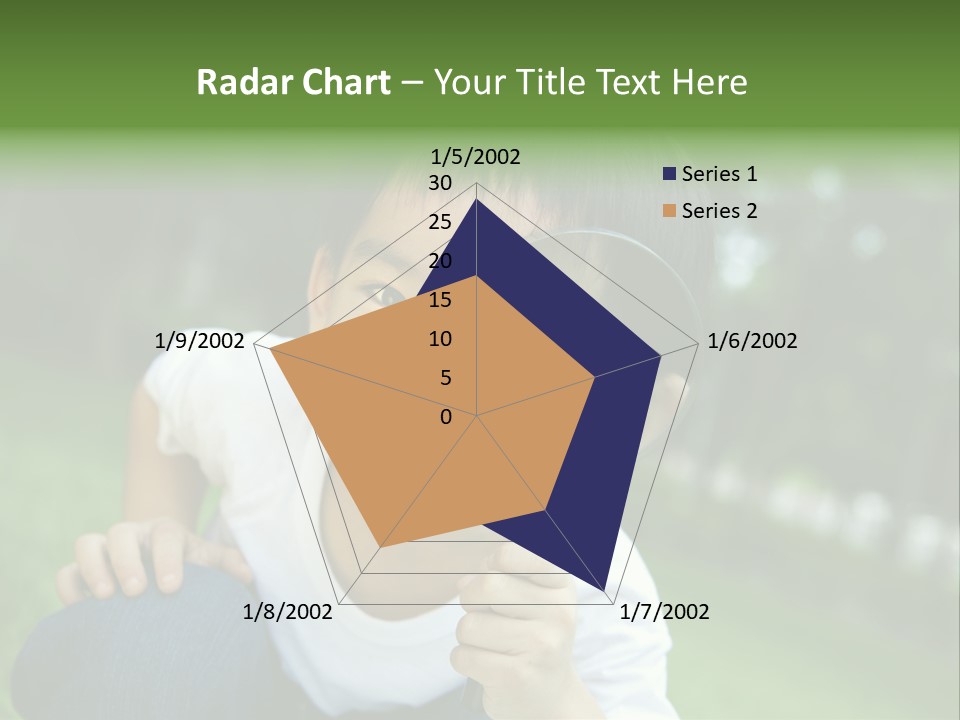 Radar Chart – Your Title Text Here

1/5/2002
30
25
20
15
10
5
0
1/6/2002
1/7/2002
1/8/2002
1/9/2002

Series 1
Series 2